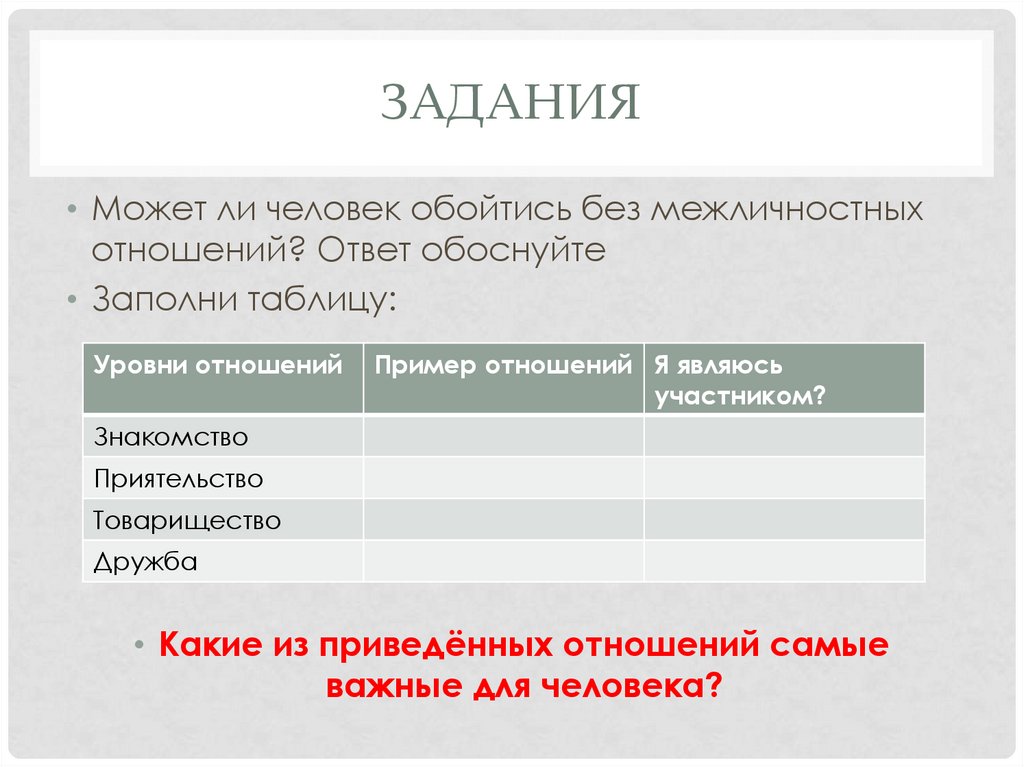 ЗАДАНИЯ

• Может ли человек обойтись без межличностных отношений? Ответ обоснуйте

• Заполни таблицу:

| Уровни отношений | Пример отношений | Я являюсь участником? |
|---|---|---|
| Знакомство | | |
| Приятельство | | |
| Товарищество | | |
| Дружба | | |

• Какие из приведённых отношений самые важные для человека?